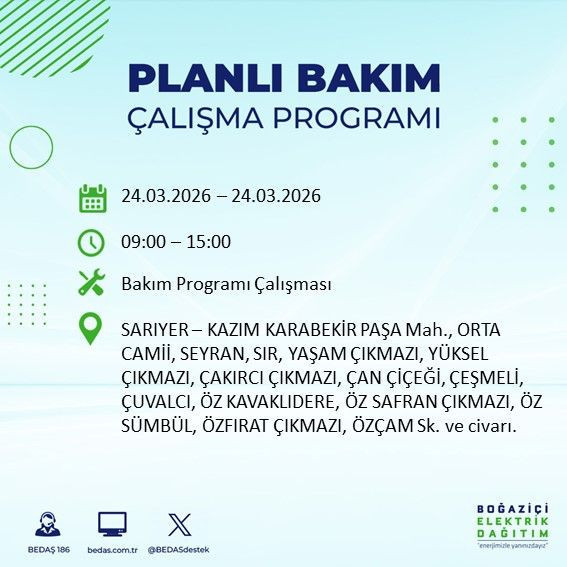 PLANLI BAKIM
ÇALIŞMA PROGRAMI

24.03.2026 – 24.03.2026

09:00 – 15:00

Bakım Programı Çalışması

SARIYER – KAZIM KARABEKİR PAŞA Mah., ORTA CAMİİ, SEYRAN, SIR, YAŞAM ÇIKMAZI, YÜKSEL ÇIKMAZI, ÇAKIRCI ÇIKMAZI, ÇAN ÇİÇEĞİ, ÇEŞMELİ, ÇUVALCI, ÖZ KAVAKLIDERE, ÖZ SAFRAN ÇIKMAZI, ÖZ SÜMBÜL, ÖZFIRAT ÇIKMAZI, ÖZÇAM Sk. ve civarı.

BEDAŞ 186
bedas.com.tr
@BEDASdestek

BOĞAZİÇİ
ELEKTRİK
DAĞITIM
"enerjimizle yanınızdayız"